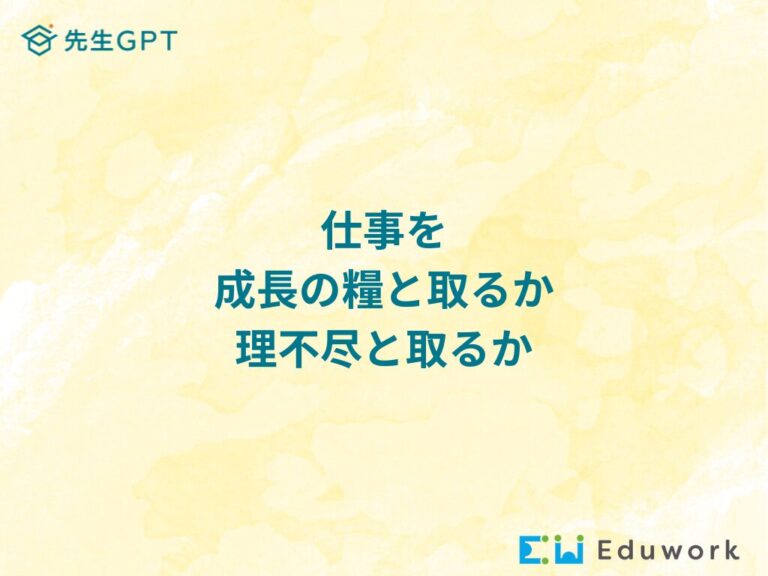 先生GPT

仕事を
成長の糧と取るか
理不尽と取るか

Eduwork